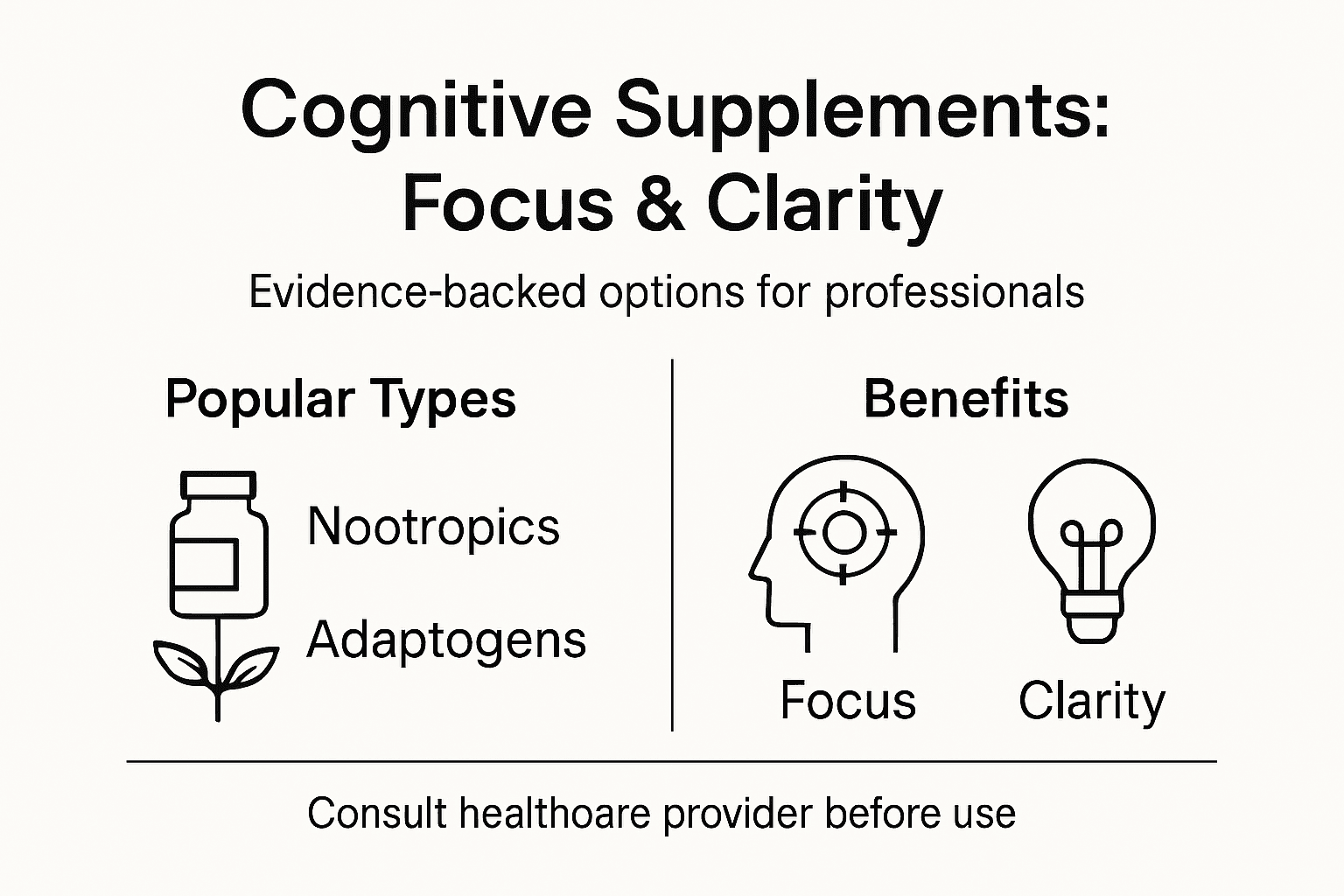 Cognitive Supplements: Focus & Clarity

Evidence-backed options for professionals

Popular Types

Nootropics

Adaptogens

Benefits

Focus

Clarity

Consult healthoare provider before use